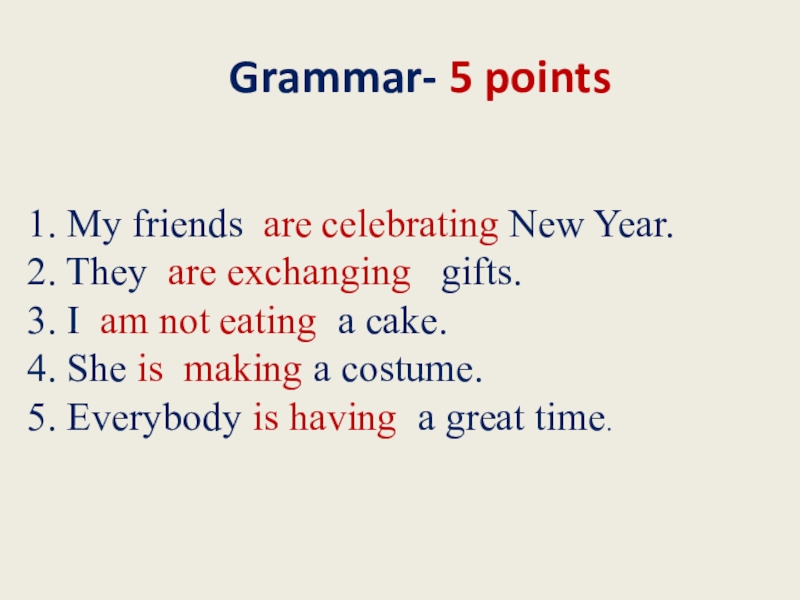 Grammar- 5 points

1. My friends are celebrating New Year.
2. They are exchanging gifts.
3. I am not eating a cake.
4. She is making a costume.
5. Everybody is having a great time.